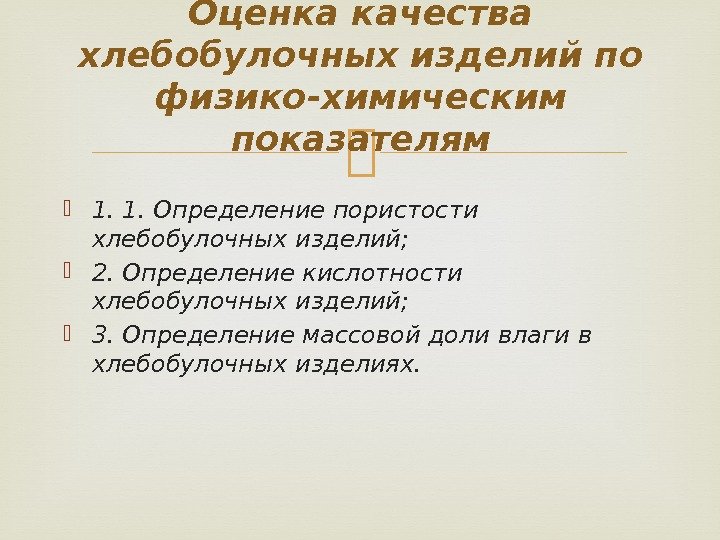 Оценка качества хлебобулочных изделий по физико-химическим показателям

1. 1. Определение пористости хлебобулочных изделий;

2. Определение кислотности хлебобулочных изделий;

3. Определение массовой доли влаги в хлебобулочных изделиях.